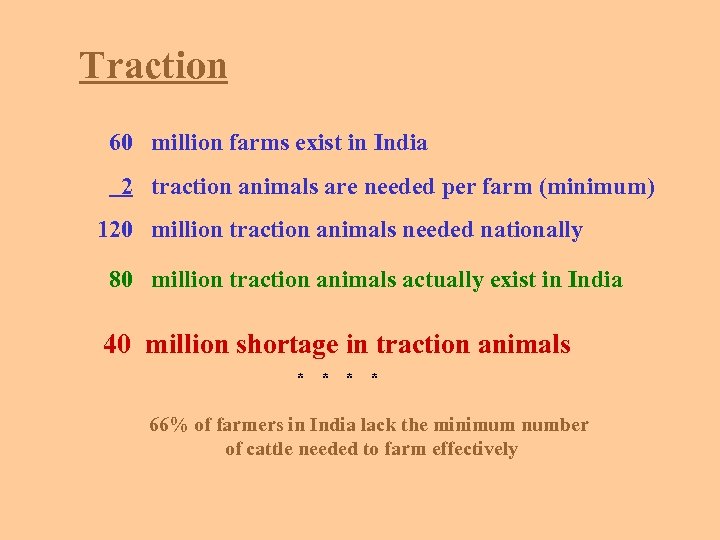 Traction

60 million farms exist in India

2 traction animals are needed per farm (minimum)

120 million traction animals needed nationally

80 million traction animals actually exist in India

40 million shortage in traction animals

\* \* \* \*

66% of farmers in India lack the minimum number of cattle needed to farm effectively